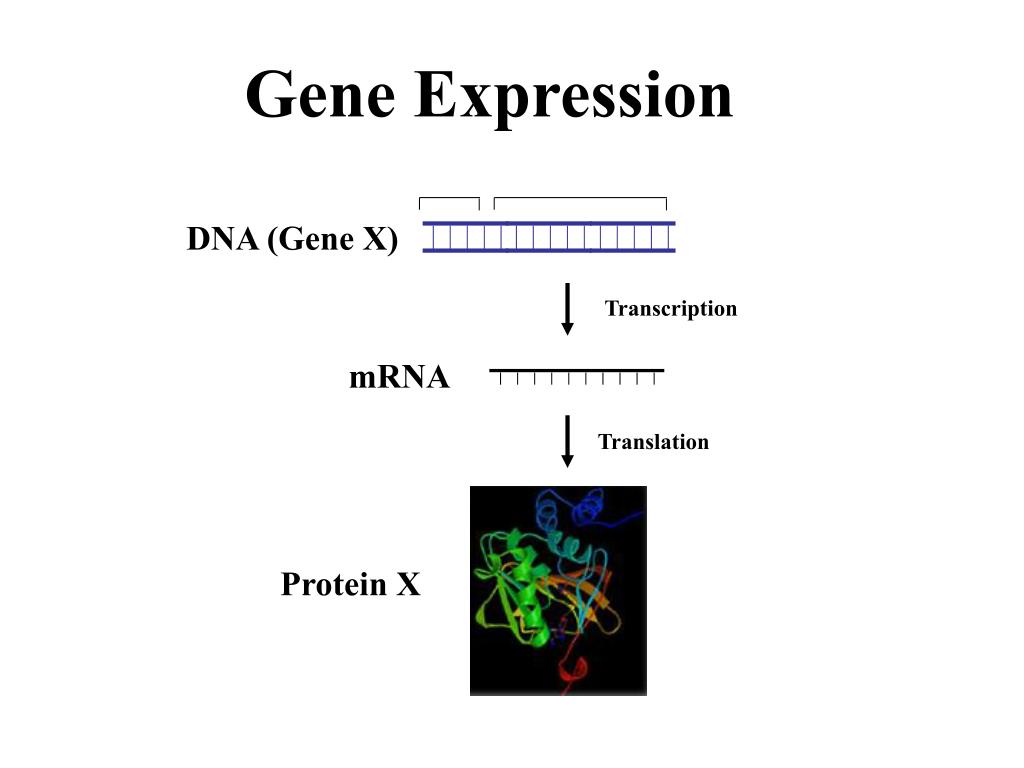 Gene Expression

DNA (Gene X)

Transcription

mRNA

Translation

Protein X